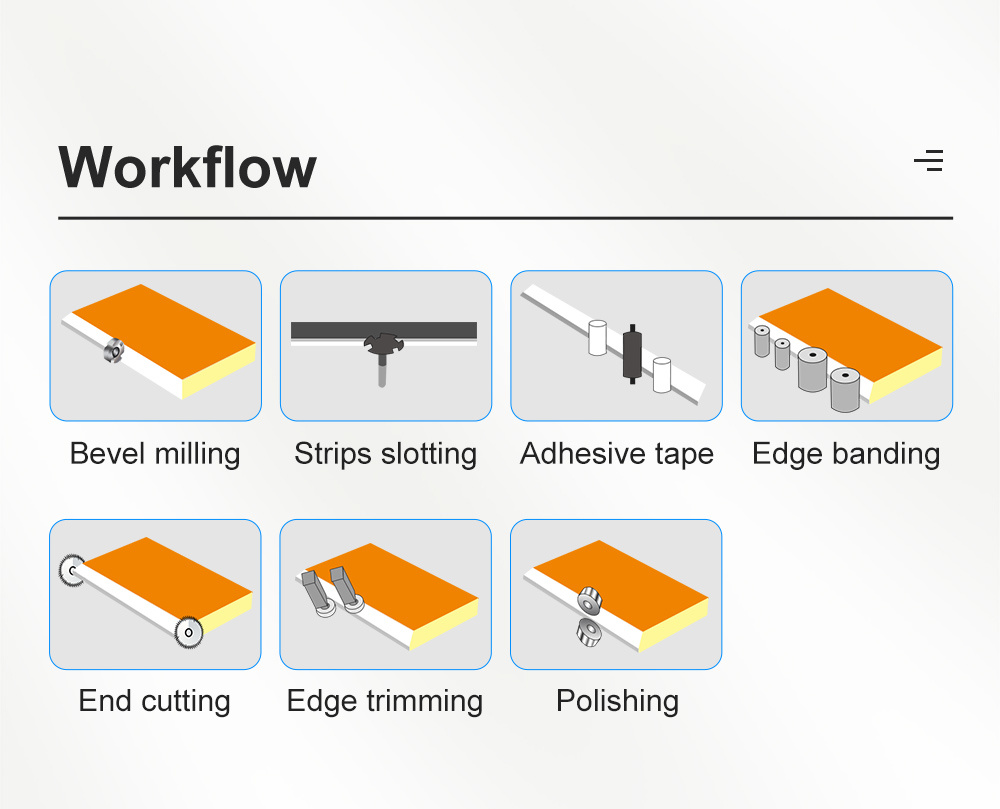 Workflow

Bevel milling

Strips slotting

Adhesive tape

Edge banding

End cutting

Edge trimming

Polishing